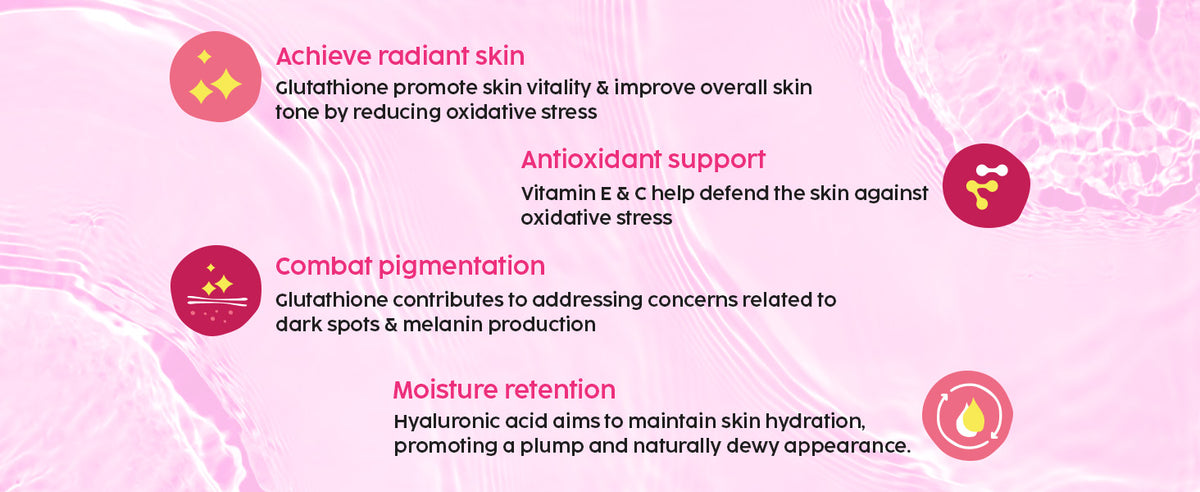 Achieve radiant skin

Glutathione promote skin vitality & improve overall skin tone by reducing oxidative stress

Antioxidant support

Vitamin E & C help defend the skin against oxidative stress

Combat pigmentation

Glutathione contributes to addressing concerns related to dark spots & melanin production

Moisture retention

Hyaluronic acid aims to maintain skin hydration, promoting a plump and naturally dewy appearance.